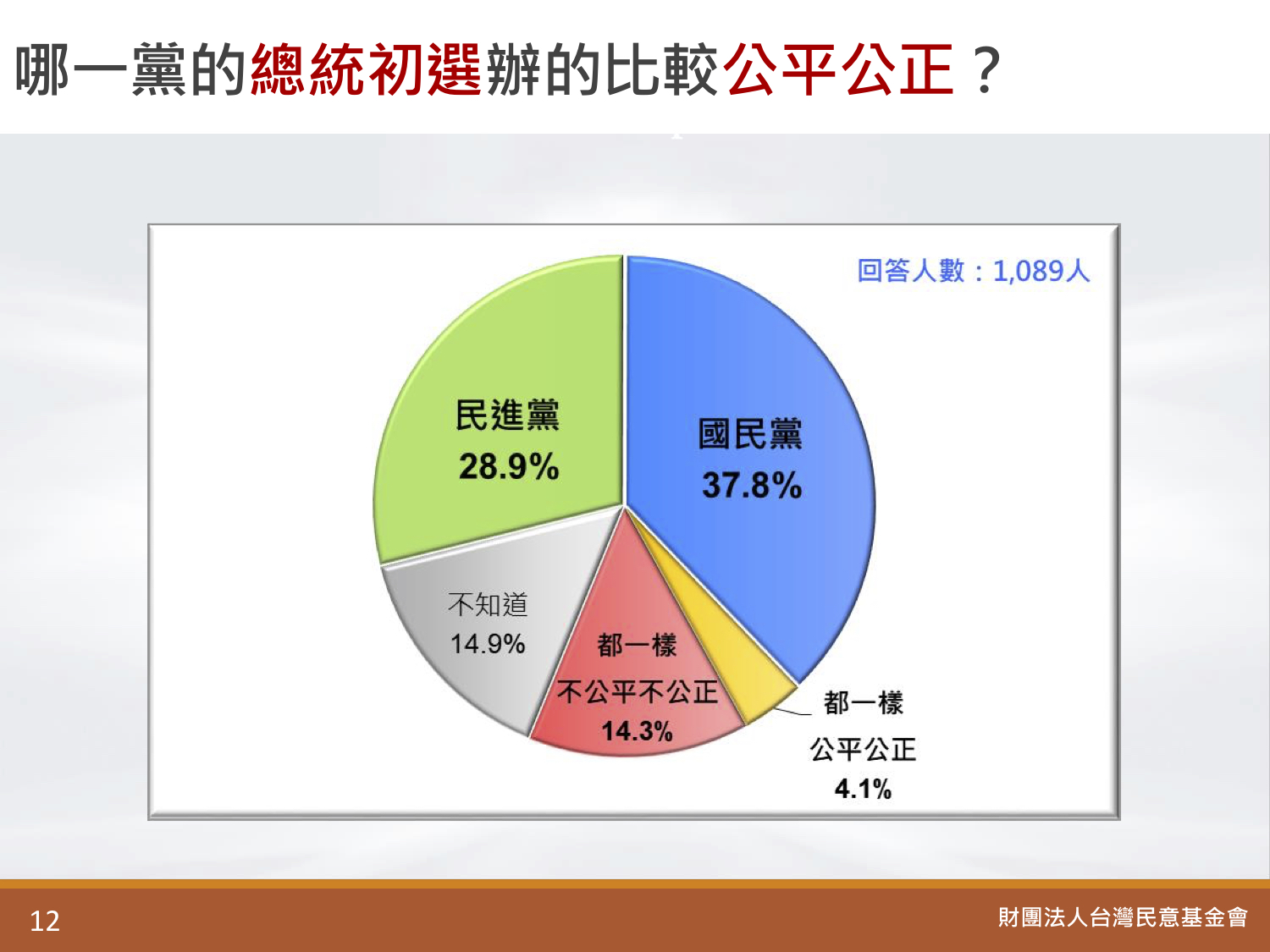 哪一黨的總統初選辦的比較公平公正？

回答人數：1,089人

民進黨
28.9%

國民黨
37.8%

不知道
14.9%

都一樣
不公平不公正
14.3%

都一樣
公平公正
4.1%

12

財團法人台灣民意基金會